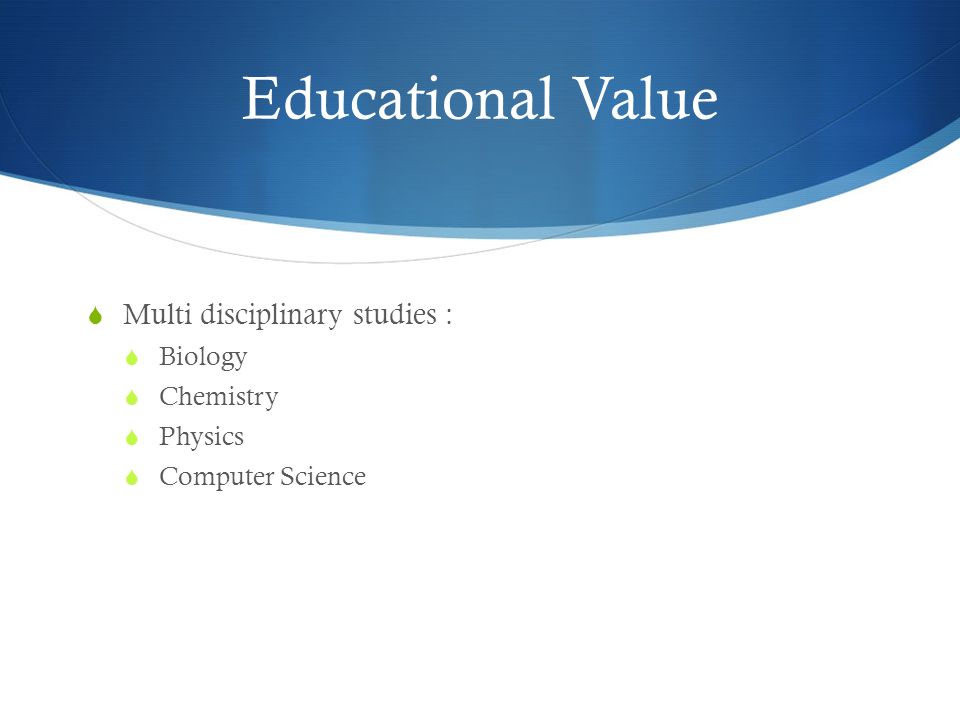 Educational Value

Multi disciplinary studies :
Biology
Chemistry
Physics
Computer Science